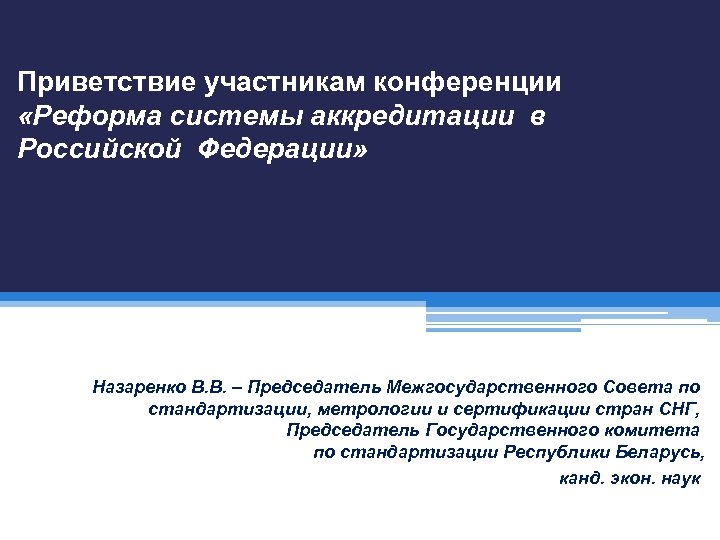 Приветствие участникам конференции «Реформа системы аккредитации в Российской Федерации»

Назаренко В.В. – Председатель Межгосударственного Совета по стандартизации, метрологии и сертификации стран СНГ, Председатель Государственного комитета по стандартизации Республики Беларусь, канд. экон. наук